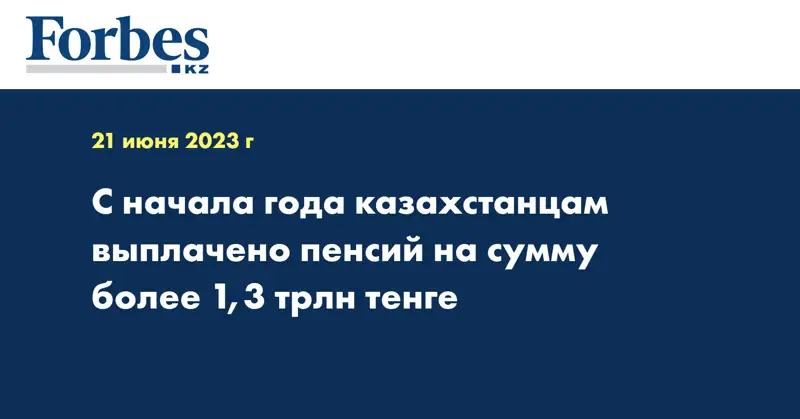 Forbes
KZ

21 июня 2023 г

С начала года казахстанцам выплачено пенсий на сумму более 1,3 трлн тенге